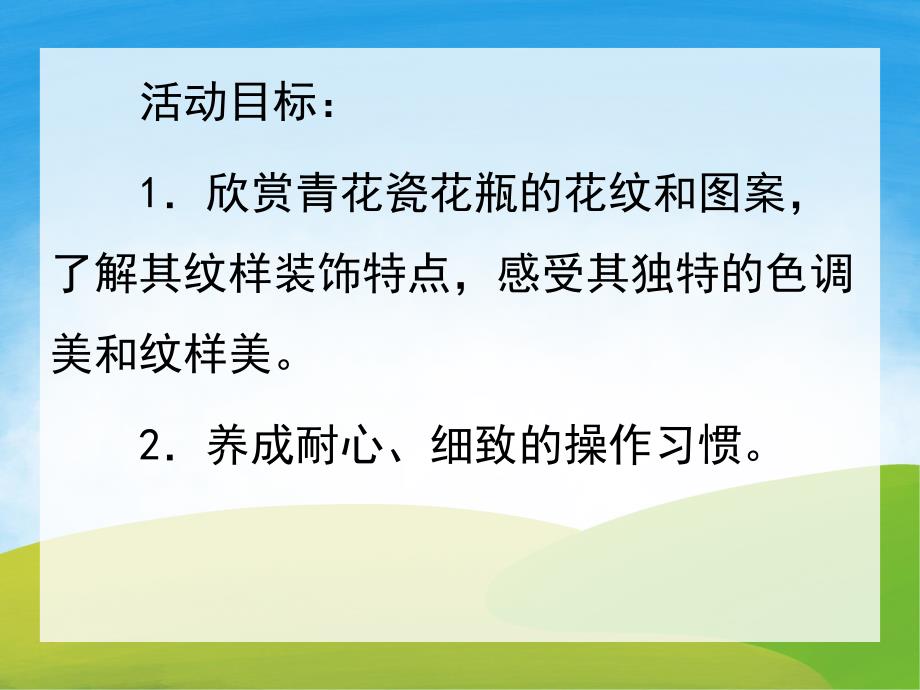 活动目标：

1．欣赏青花瓷花瓶的花纹和图案，了解其纹样装饰特点，感受其独特的色调美和纹样美。

2．养成耐心、细致的操作习惯。